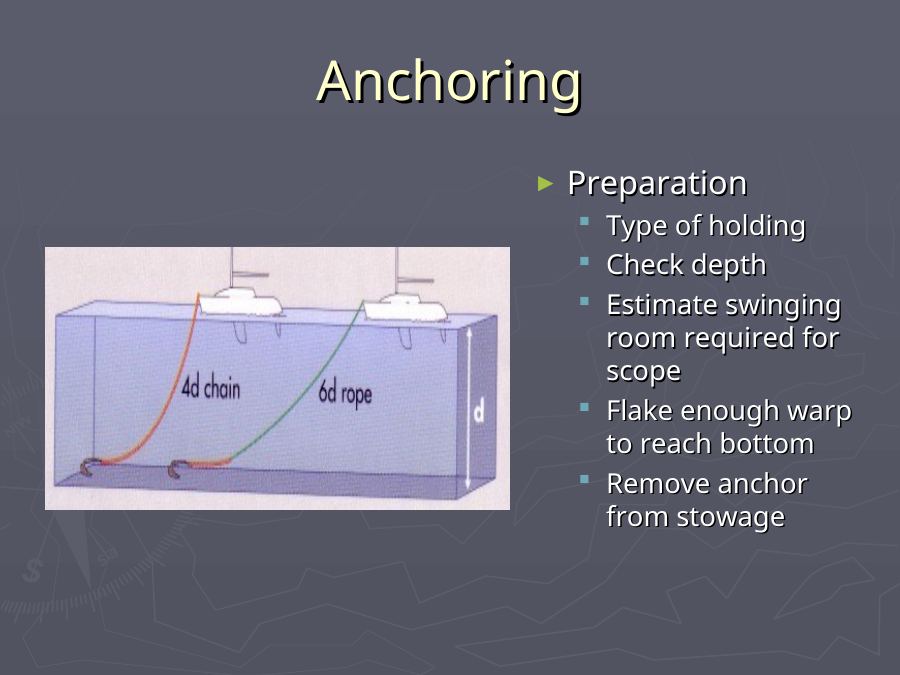 Anchoring

4d chain

6d rope

d

► Preparation
▪ Type of holding
▪ Check depth
▪ Estimate swinging room required for scope
▪ Flake enough warp to reach bottom
▪ Remove anchor from stowage